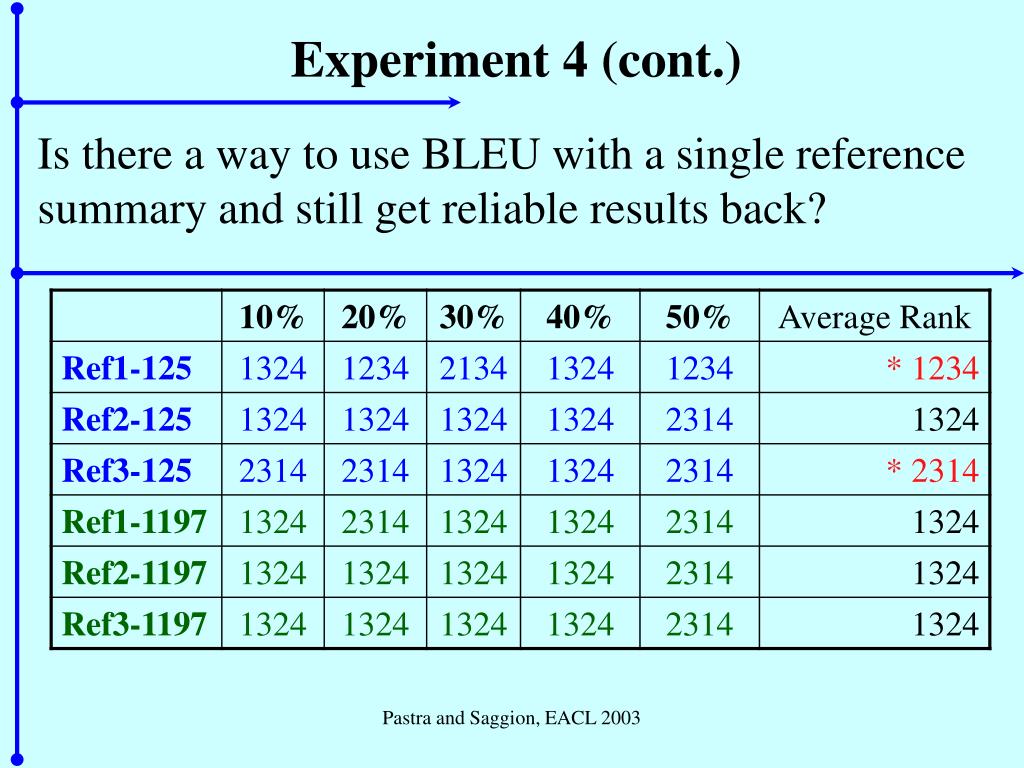 Experiment 4 (cont.)

Is there a way to use BLEU with a single reference summary and still get reliable results back?

| | 10% | 20% | 30% | 40% | 50% | Average Rank |
|---|---|---|---|---|---|---|
| Ref1-125 | 1324 | 1234 | 2134 | 1324 | 1234 | * 1234 |
| Ref2-125 | 1324 | 1324 | 1324 | 1324 | 2314 | 1324 |
| Ref3-125 | 2314 | 2314 | 1324 | 1324 | 2314 | * 2314 |
| Ref1-1197 | 1324 | 2314 | 1324 | 1324 | 2314 | 1324 |
| Ref2-1197 | 1324 | 1324 | 1324 | 1324 | 2314 | 1324 |
| Ref3-1197 | 1324 | 1324 | 1324 | 1324 | 2314 | 1324 |

Pastra and Saggion, EACL 2003